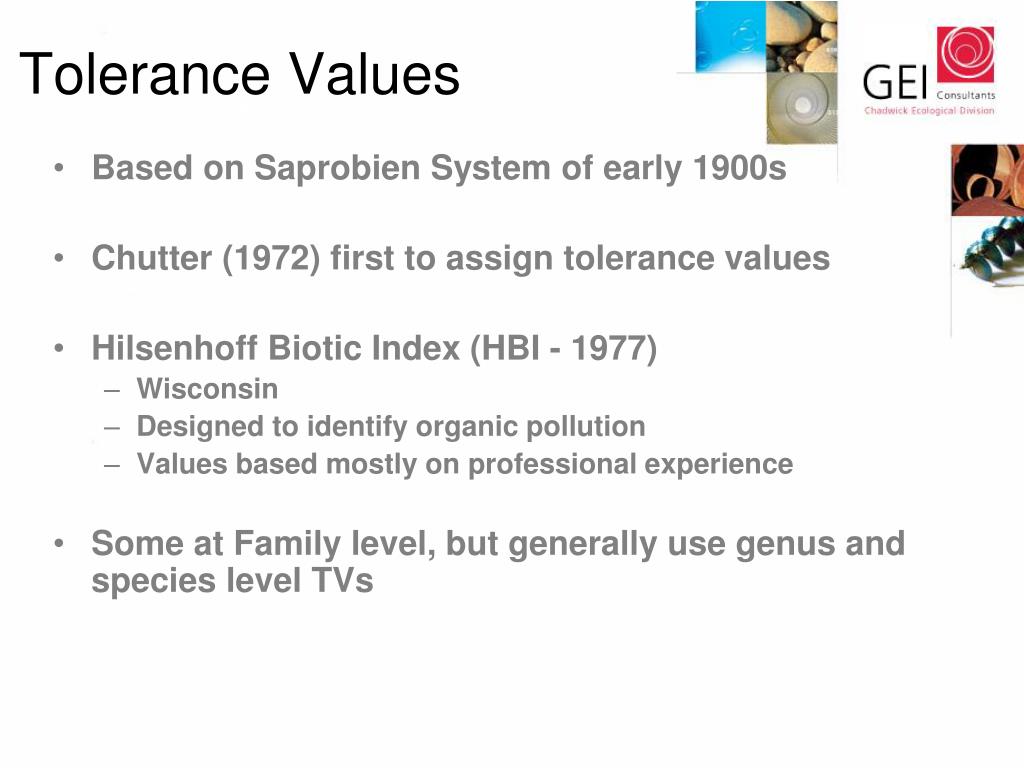 Tolerance Values

GEI Consultants
Chadwick Ecological Division

• Based on Saprobien System of early 1900s

• Chutter (1972) first to assign tolerance values

• Hilsenhoff Biotic Index (HBI - 1977)
– Wisconsin
– Designed to identify organic pollution
– Values based mostly on professional experience

• Some at Family level, but generally use genus and species level TVs